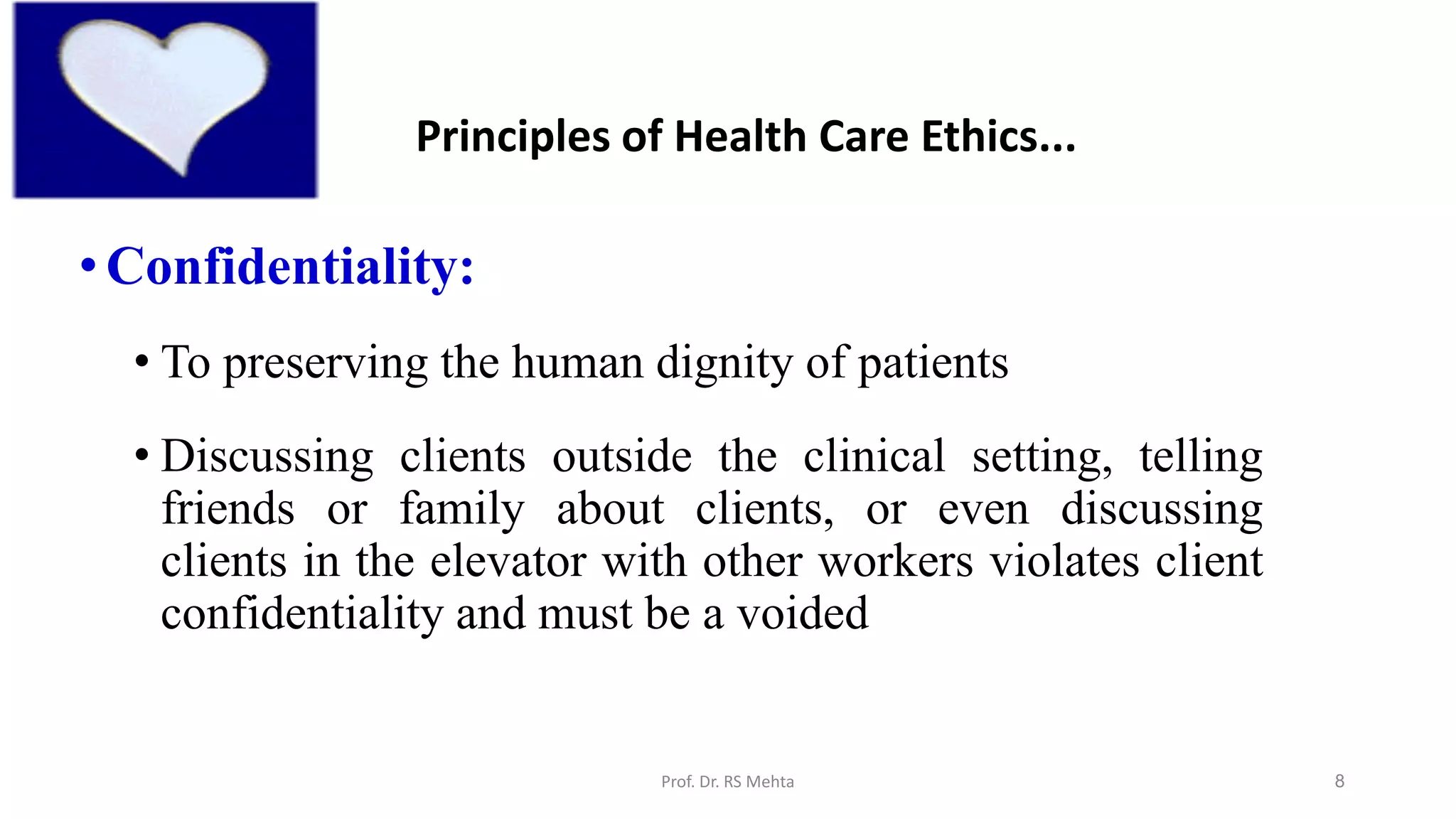 Principles of Health Care Ethics...

• Confidentiality:

• To preserving the human dignity of patients

• Discussing clients outside the clinical setting, telling friends or family about clients, or even discussing clients in the elevator with other workers violates client confidentiality and must be a voided

Prof. Dr. RS Mehta

8